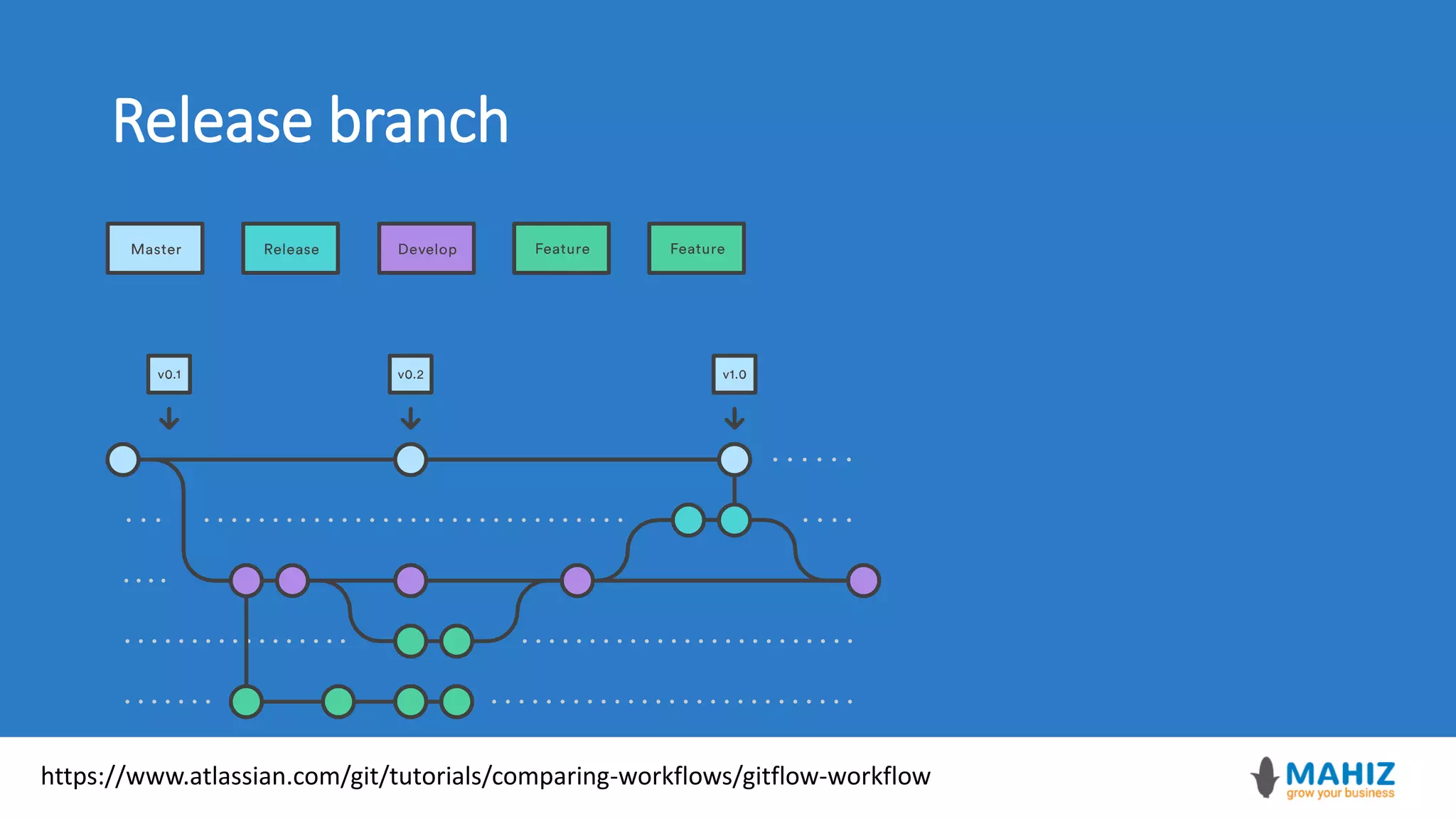 Release branch

Master Release Develop Feature Feature

v0.1

v0.2

v1.0

https://www.atlassian.com/git/tutorials/comparing-workflows/gitflow-workflow

MAHIZ
grow your business